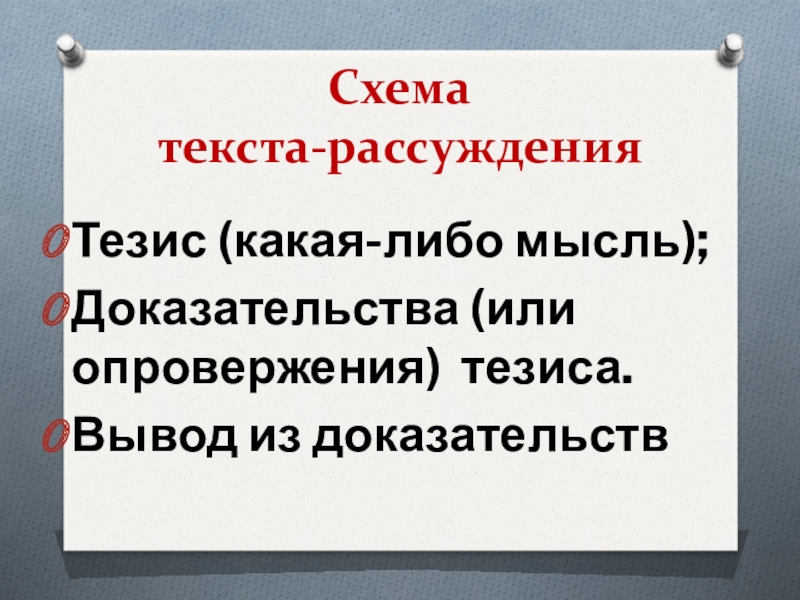 Схема
текста-рассуждения

Тезис (какая-либо мысль);
Доказательства (или опровержения) тезиса.
Вывод из доказательств